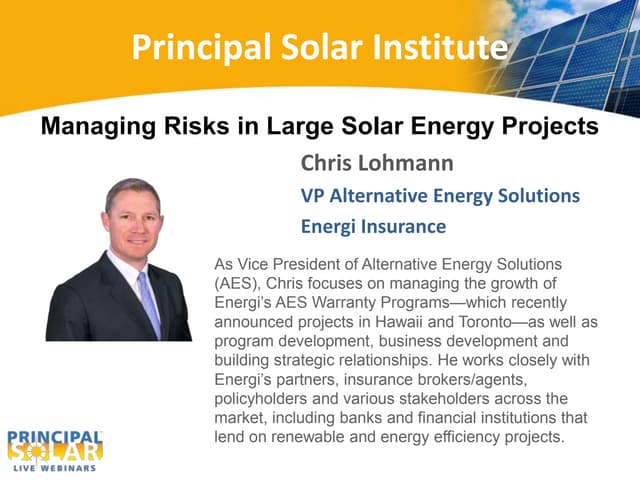 Principal Solar Institute

Managing Risks in Large Solar Energy Projects

Chris Lohmann

VP Alternative Energy Solutions

Energi Insurance

As Vice President of Alternative Energy Solutions (AES), Chris focuses on managing the growth of Energi's AES Warranty Programs—which recently announced projects in Hawaii and Toronto—as well as program development, business development and building strategic relationships. He works closely with Energi's partners, insurance brokers/agents, policyholders and various stakeholders across the market, including banks and financial institutions that lend on renewable and energy efficiency projects.

PRINCIPAL SOLAR LIVE WEBINARS